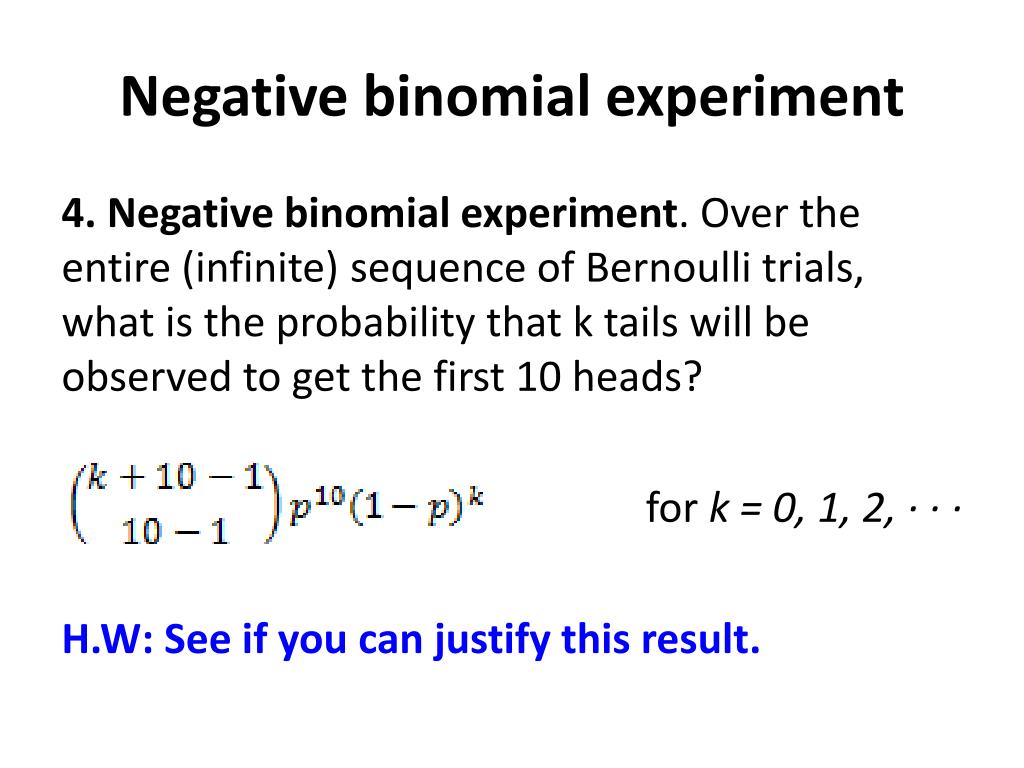 Negative binomial experiment

4. Negative binomial experiment. Over the entire (infinite) sequence of Bernoulli trials, what is the probability that k tails will be observed to get the first 10 heads?

$\binom{k+10-1}{10-1}p^{10}(1-p)^k$ for $k = 0, 1, 2, \cdots$

H.W: See if you can justify this result.